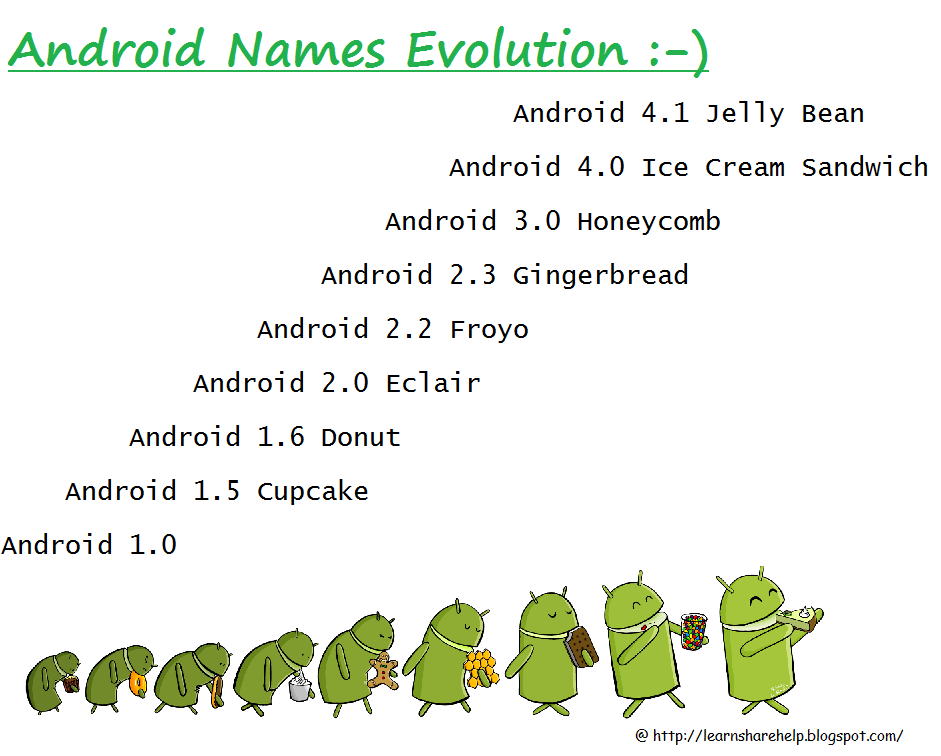 Android Names Evolution :-)

Android 4.1 Jelly Bean

Android 4.0 Ice Cream Sandwich

Android 3.0 Honeycomb

Android 2.3 Gingerbread

Android 2.2 Froyo

Android 2.0 Eclair

Android 1.6 Donut

Android 1.5 Cupcake

Android 1.0

@ http://learnsharehelp.blogspot.com/